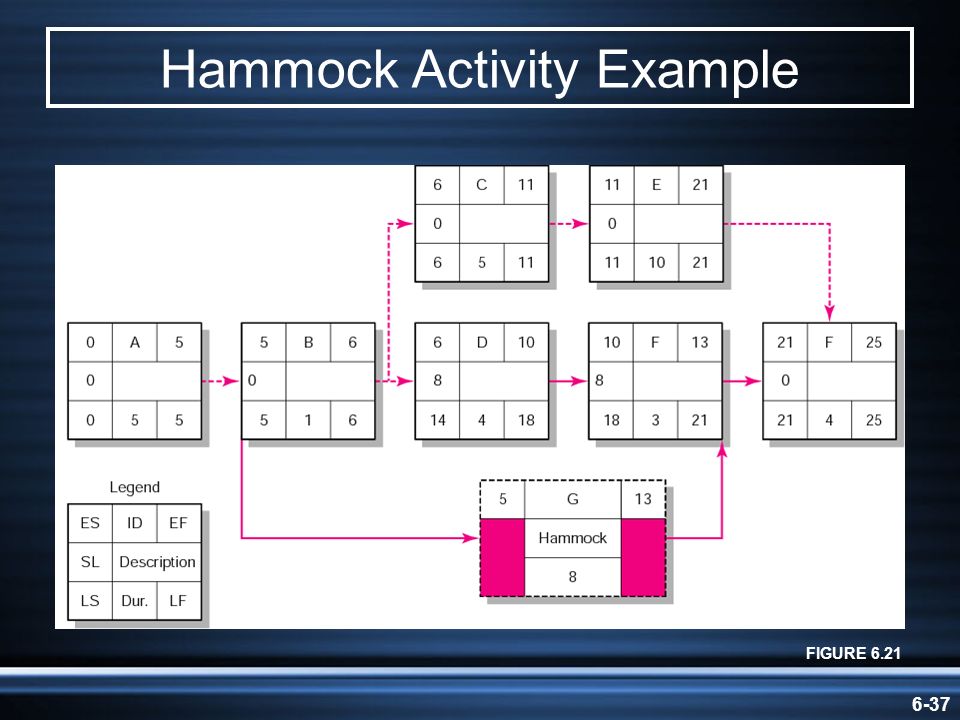 Hammock Activity Example

| 6 | C | 11 |
|---|---|---|
| 0 | | |
| 6 | 5 | 11 |

| 11 | E | 21 |
|---|---|---|
| 0 | | |
| 11 | 10 | 21 |

| 0 | A | 5 |
|---|---|---|
| 0 | | |
| 0 | 5 | 5 |

| 5 | B | 6 |
|---|---|---|
| 0 | | |
| 5 | 1 | 6 |

| 6 | D | 10 |
|---|---|---|
| 8 | | |
| 14 | 4 | 18 |

| 10 | F | 13 |
|---|---|---|
| 8 | | |
| 18 | 3 | 21 |

| 21 | F | 25 |
|---|---|---|
| 0 | | |
| 21 | 4 | 25 |

Legend

| ES | ID | EF |
|---|---|---|
| SL | Description | |
| LS | Dur. | LF |

| 5 | G | 13 |
|---|---|---|
| | Hammock | |
| | 8 | |

FIGURE 6.21

6-37